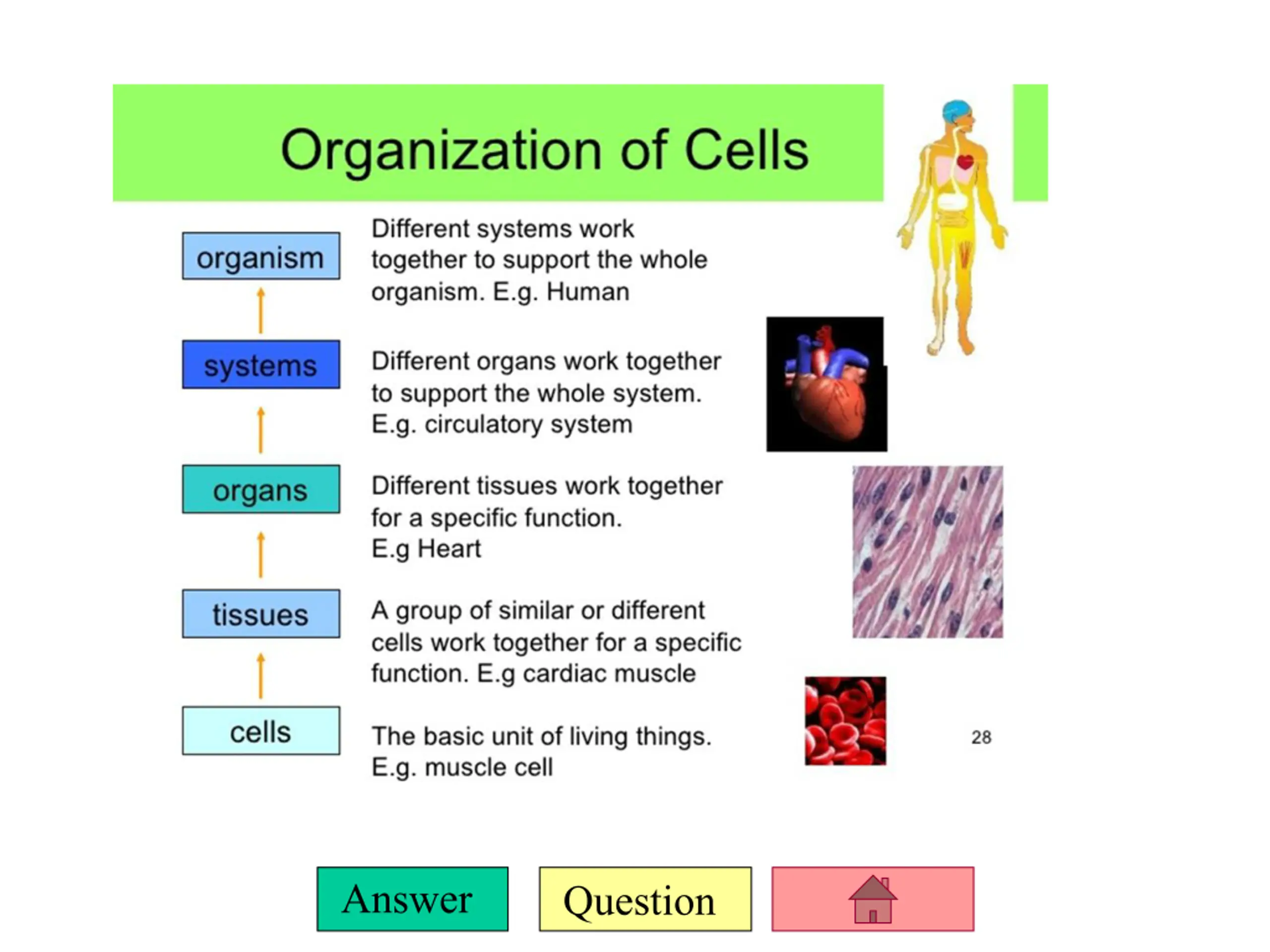 Organization of Cells

organism

Different systems work together to support the whole organism. E.g. Human

systems

Different organs work together to support the whole system. E.g. circulatory system

organs

Different tissues work together for a specific function. E.g Heart

tissues

A group of similar or different cells work together for a specific function. E.g cardiac muscle

cells

The basic unit of living things. E.g. muscle cell

28

Answer

Question